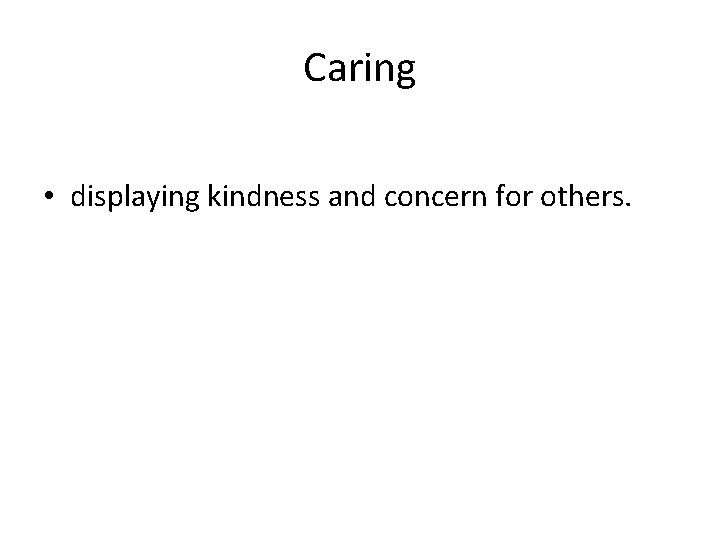 Caring

• displaying kindness and concern for others.